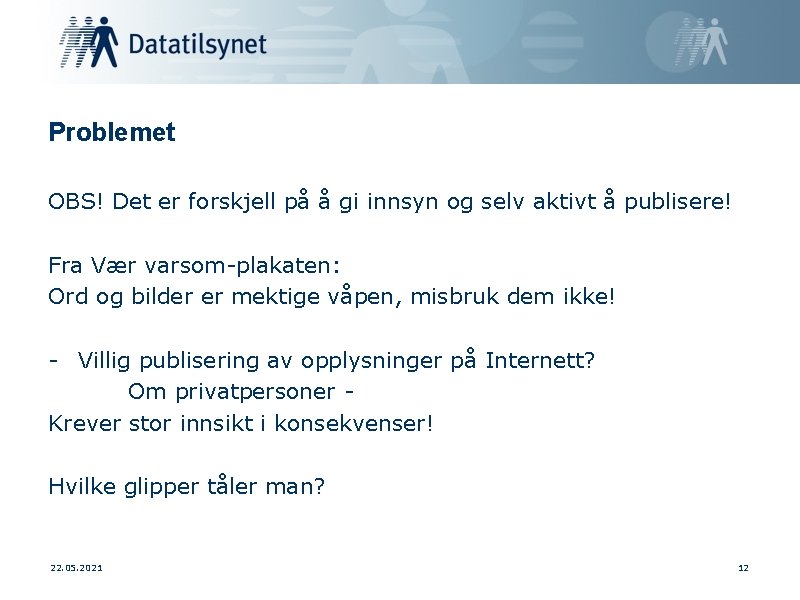 Datatilsynet

Problemet

OBS! Det er forskjell på å gi innsyn og selv aktivt å publisere!

Fra Vær varsom-plakaten:
Ord og bilder er mektige våpen, misbruk dem ikke!

- Villig publisering av opplysninger på Internett?
Om privatpersoner -
Krever stor innsikt i konsekvenser!

Hvilke glipper tåler man?

22.05.2021

12